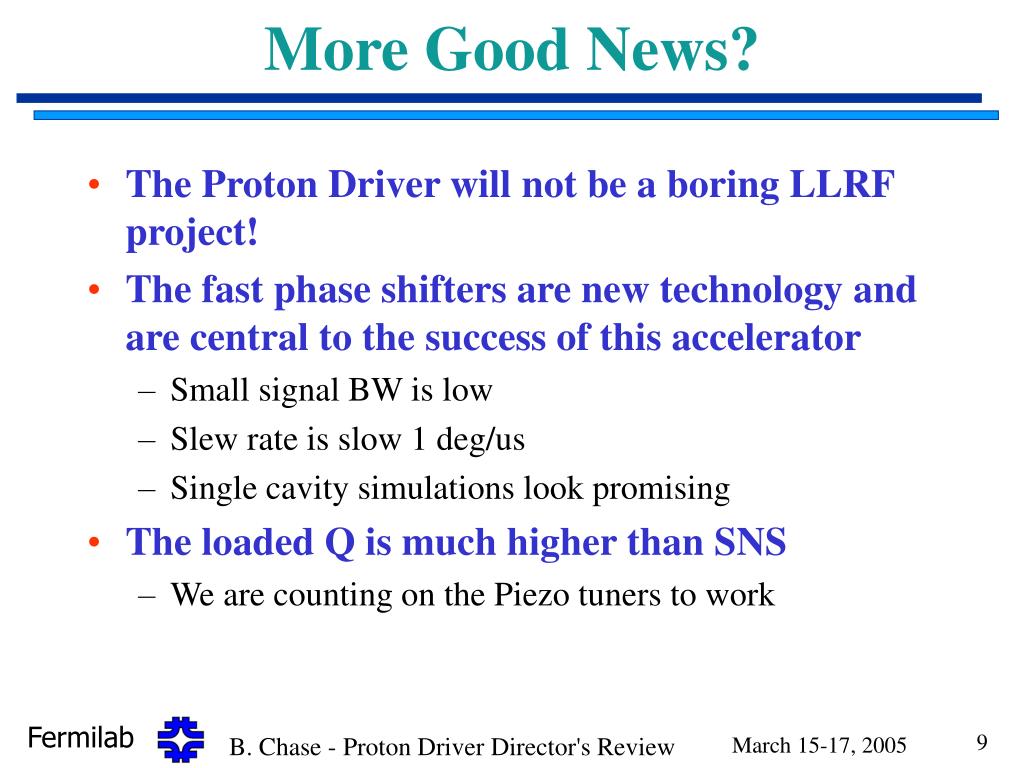 More Good News?

• The Proton Driver will not be a boring LLRF project!
• The fast phase shifters are new technology and are central to the success of this accelerator
  – Small signal BW is low
  – Slew rate is slow 1 deg/us
  – Single cavity simulations look promising
• The loaded Q is much higher than SNS
  – We are counting on the Piezo tuners to work

Fermilab

B. Chase - Proton Driver Director's Review

March 15-17, 2005

9